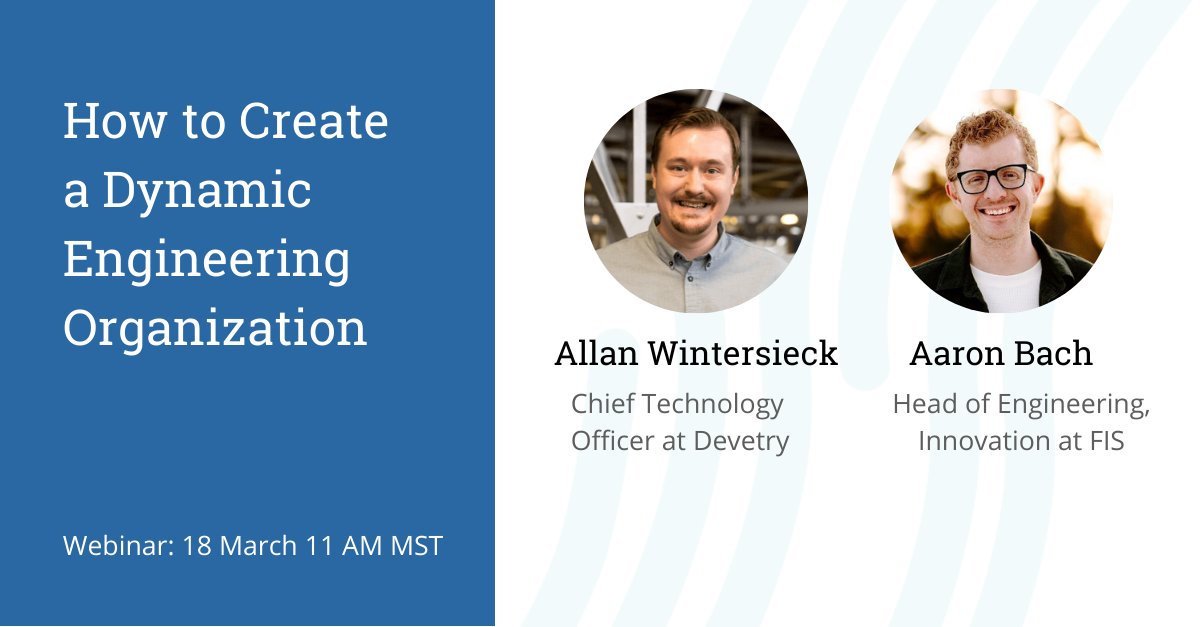 How to Create a Dynamic Engineering Organization

Webinar: 18 March 11 AM MST

Allan Wintersieck
Chief Technology Officer at Devetry

Aaron Bach
Head of Engineering, Innovation at FIS